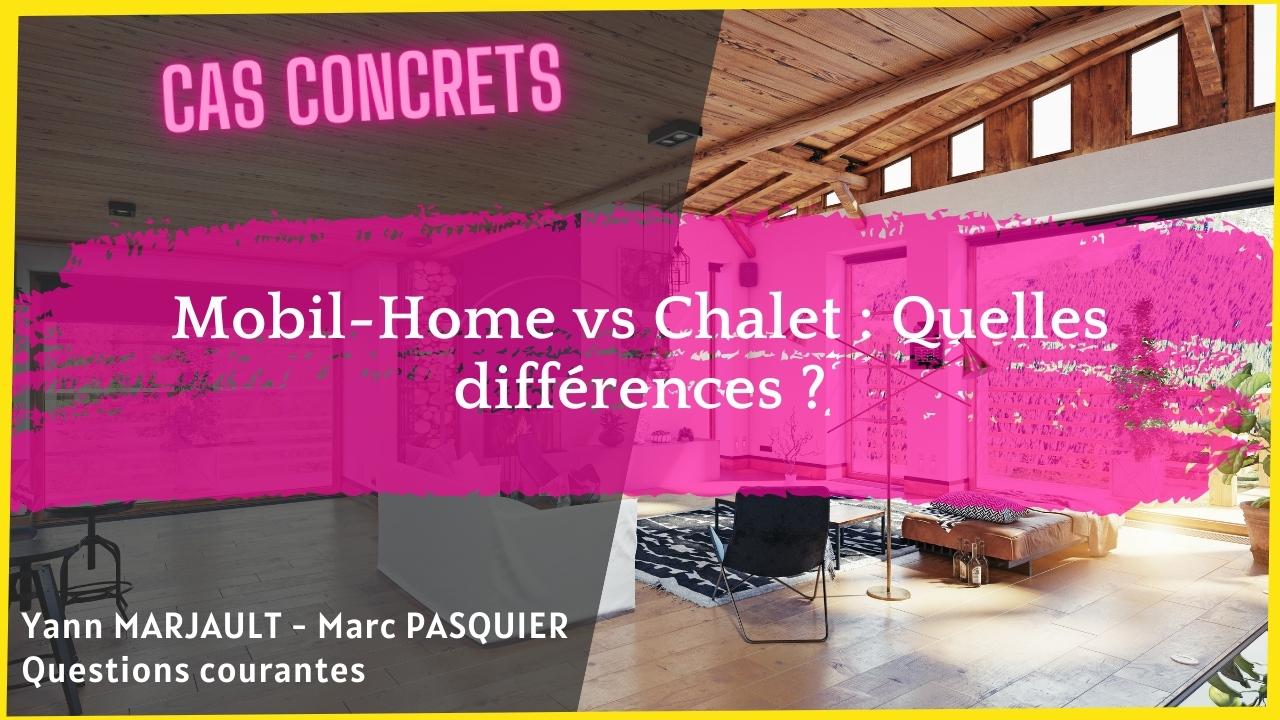 CAS CONCRETS

Mobil-Home vs Chalet : Quelles différences ?

Yann MARJAULT - Marc PASQUIER
Questions courantes